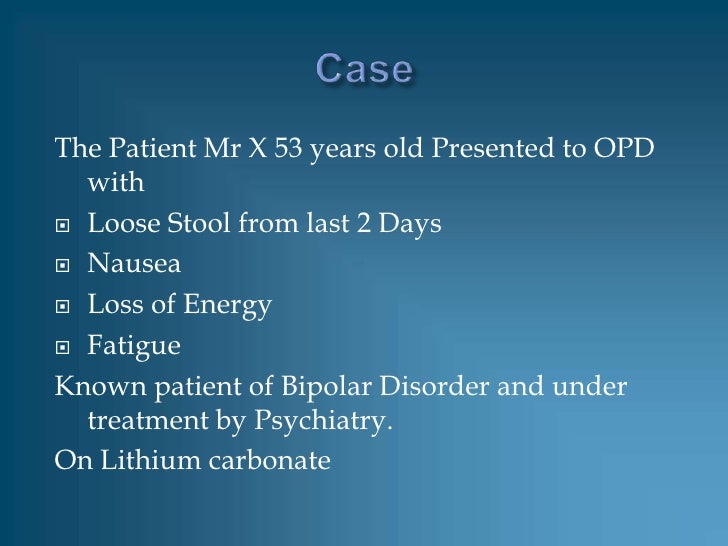 Case

The Patient Mr X 53 years old Presented to OPD with

- Loose Stool from last 2 Days
- Nausea
- Loss of Energy
- Fatigue

Known patient of Bipolar Disorder and under treatment by Psychiatry.

On Lithium carbonate